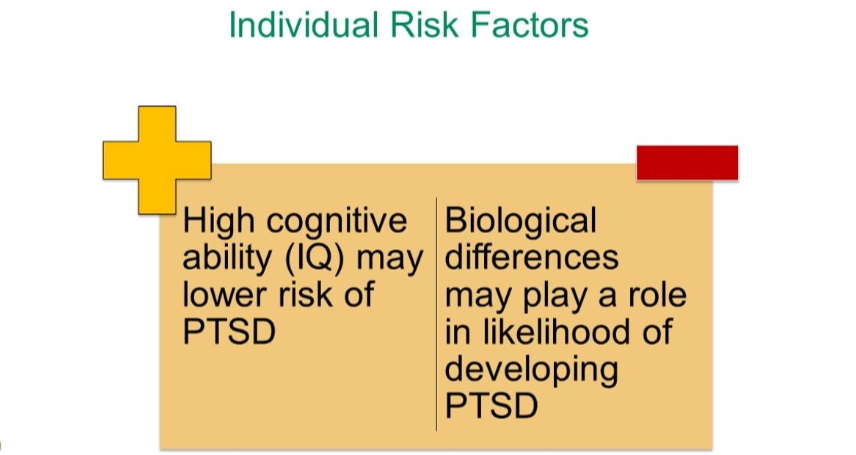 Individual Risk Factors

High cognitive ability (IQ) may lower risk of PTSD

Biological differences may play a role in likelihood of developing PTSD